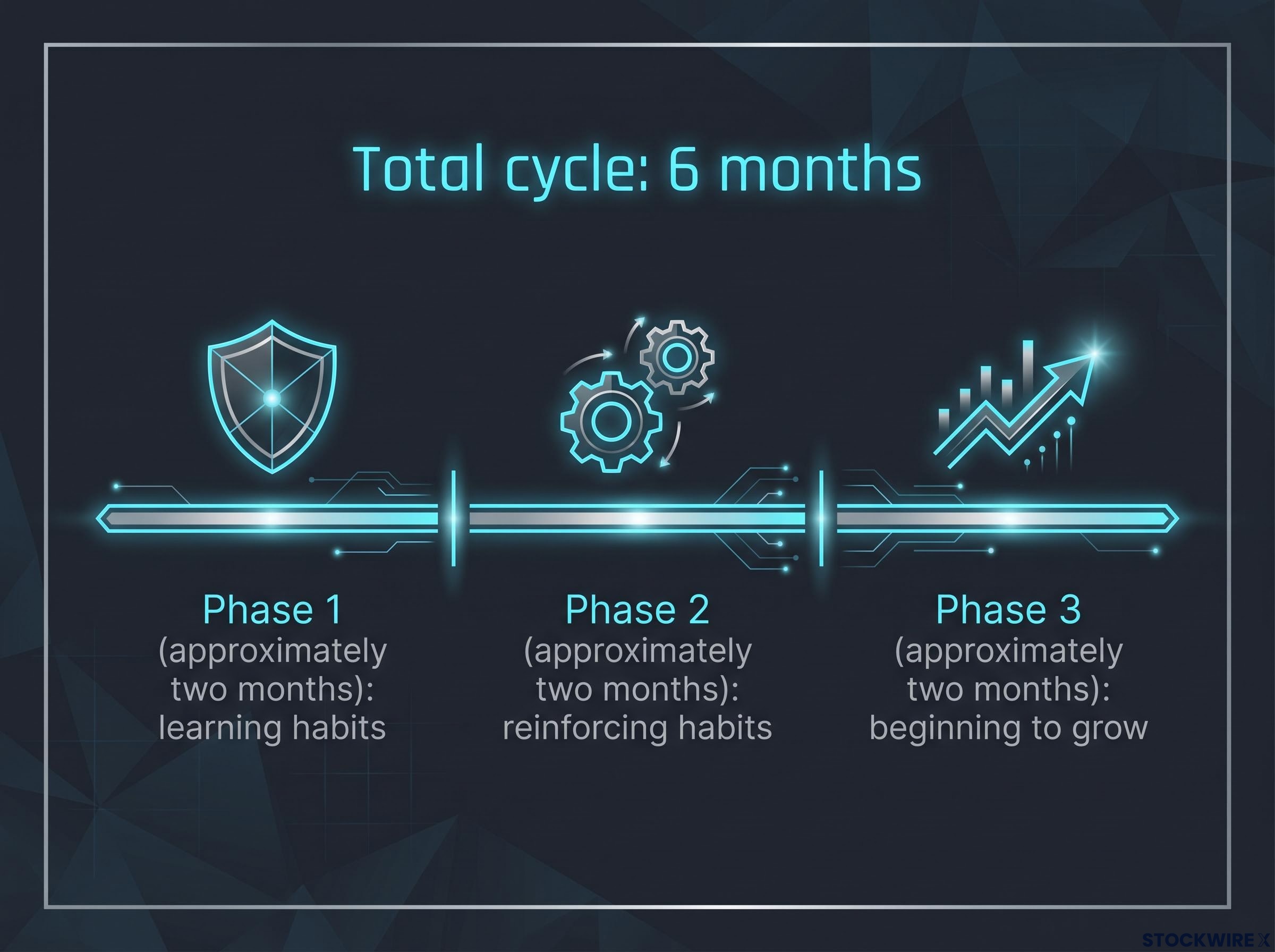 Total cycle: 6 months

Phase 1
(approximately two months): learning habits

Phase 2
(approximately two months): reinforcing habits

Phase 3
(approximately two months): beginning to grow

STOCKWIRE X